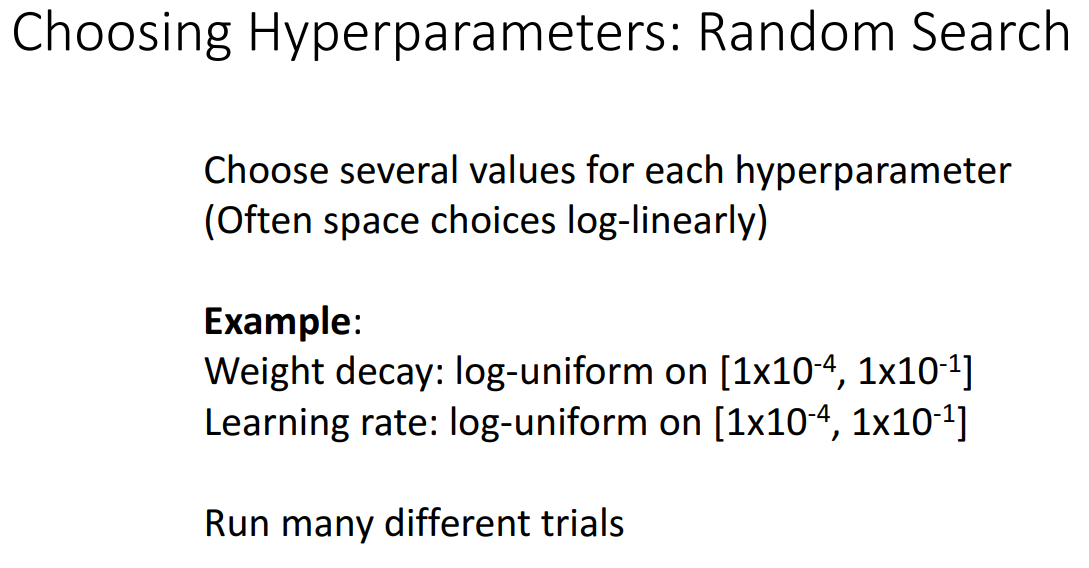 Choosing Hyperparameters: Random Search

Choose several values for each hyperparameter
(Often space choices log-linearly)

**Example**:
Weight decay: log-uniform on [$1x10^{-4}$, $1x10^{-1}$]
Learning rate: log-uniform on [$1x10^{-4}$, $1x10^{-1}$]

Run many different trials